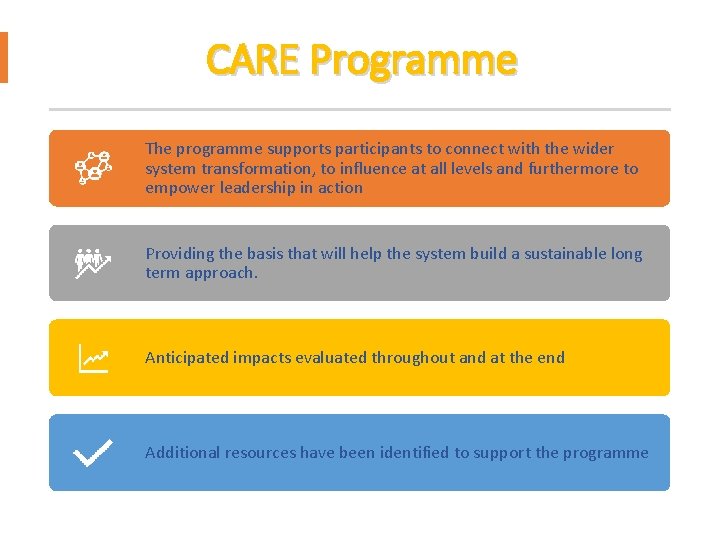 CARE Programme

The programme supports participants to connect with the wider system transformation, to influence at all levels and furthermore to empower leadership in action

Providing the basis that will help the system build a sustainable long term approach.

Anticipated impacts evaluated throughout and at the end

Additional resources have been identified to support the programme